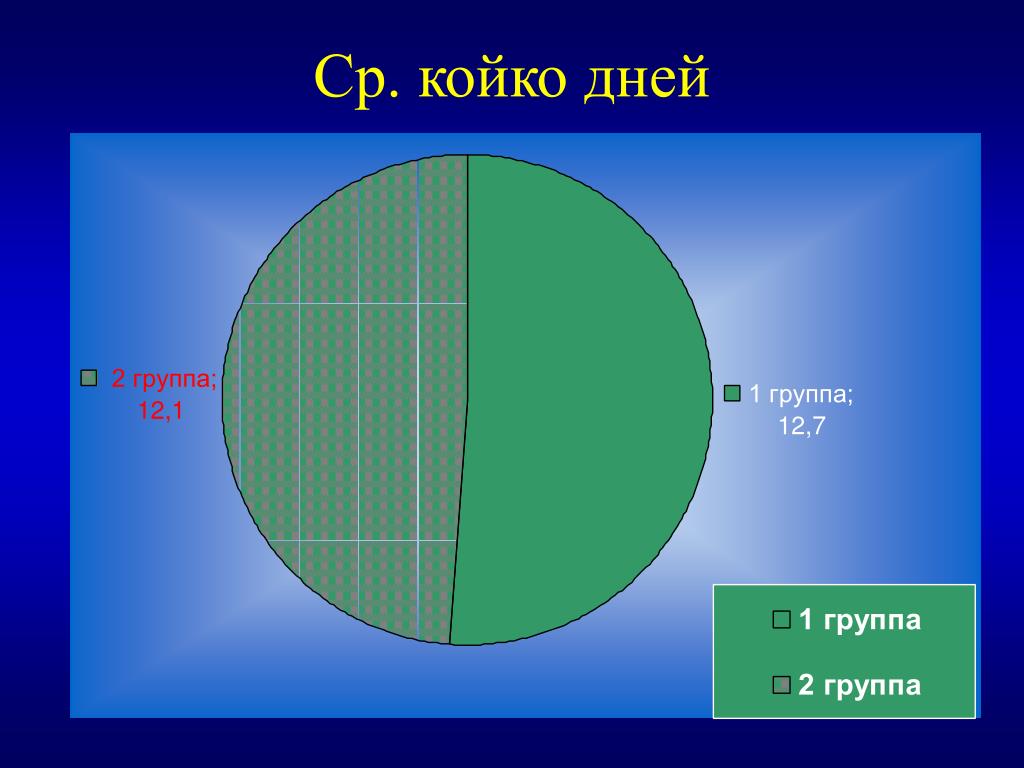 Ср. койко дней

2 группа; 12,1

1 группа; 12,7

1 группа
2 группа